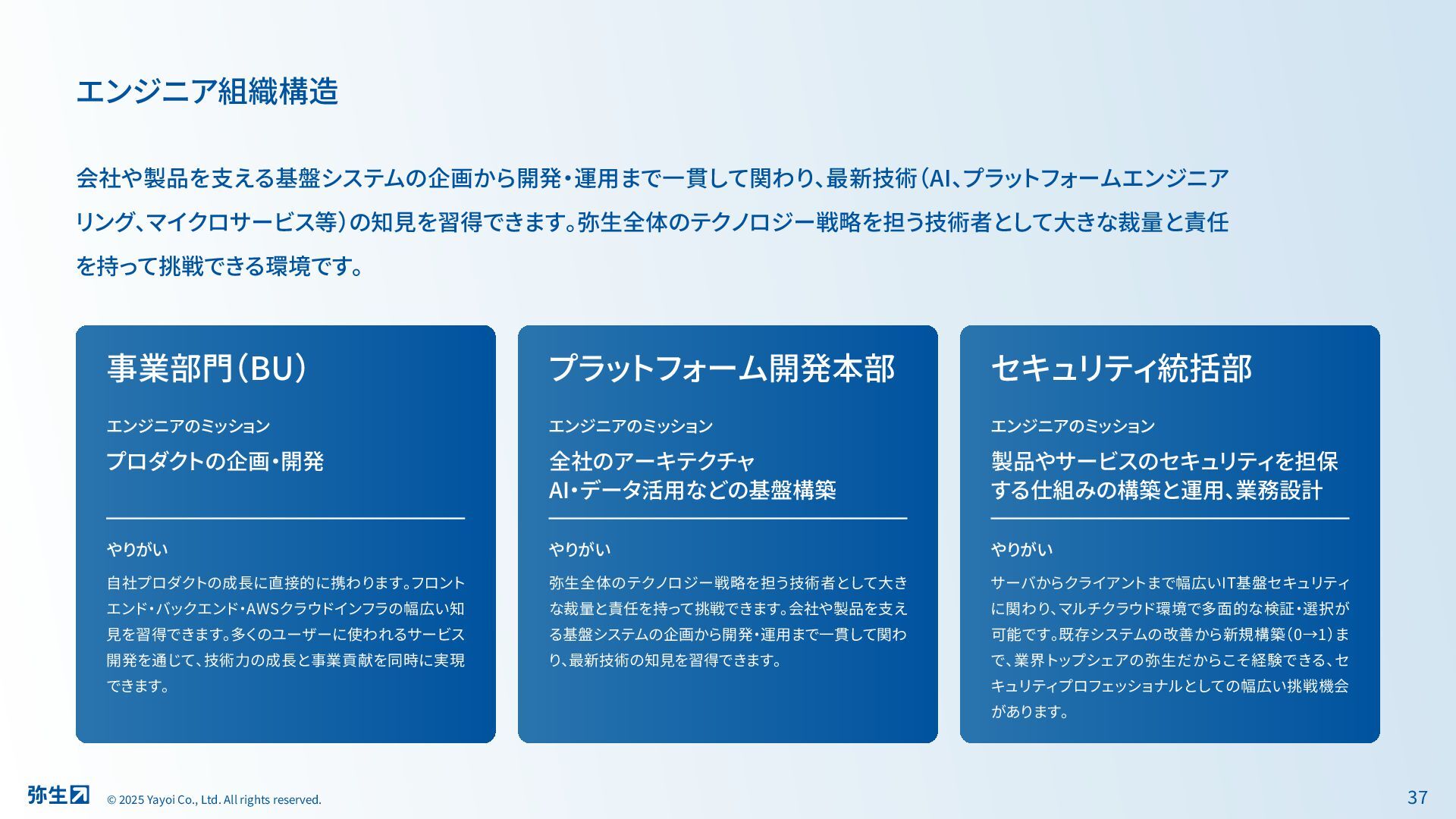 エンジニア組織構造

会社や製品を支える基盤システムの企画から開発・運用まで一貫して関わり、最新技術（AI、プラットフォームエンジニアリング、マイクロサービス等）の知見を習得できます。弥生全体のテクノロジー戦略を担う技術者として大きな裁量と責任を持って挑戦できる環境です。

事業部門（BU）

エンジニアのミッション

プロダクトの企画・開発

やりがい

自社プロダクトの成長に直接的に携わります。フロントエンド・バックエンド・AWSクラウドインフラの幅広い知見を習得できます。多くのユーザーに使われるサービス開発を通じて、技術力の成長と事業貢献を同時に実現できます。

プラットフォーム開発本部

エンジニアのミッション

全社のアーキテクチャ
AI・データ活用などの基盤構築

やりがい

弥生全体のテクノロジー戦略を担う技術者として大きな裁量と責任を持って挑戦できます。会社や製品を支える基盤システムの企画から開発・運用まで一貫して関わり、最新技術の知見を習得できます。

セキュリティ統括部

エンジニアのミッション

製品やサービスのセキュリティを担保する仕組みの構築と運用、業務設計

やりがい

サーバからクライアントまで幅広いIT基盤セキュリティに関わり、マルチクラウド環境で多面的な検証・選択が可能です。既存システムの改善から新規構築（0→1）まで、業界トップシェアの弥生だからこそ経験できる、セキュリティプロフェッショナルとしての幅広い挑戦機会があります。

弥生

© 2025 Yayoi Co., Ltd. All rights reserved.

37